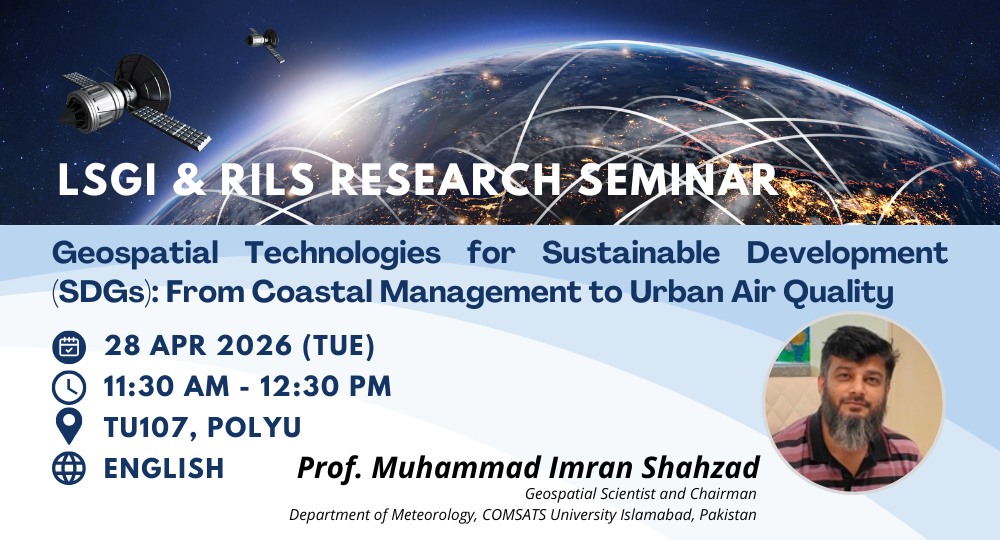 LSGI & RILS RESEARCH SEMINAR

Geospatial Technologies for Sustainable Development (SDGs): From Coastal Management to Urban Air Quality

28 APR 2026 (TUE)
11:30 AM - 12:30 PM
TU107, POLYU
ENGLISH

Prof. Muhammad Imran Shahzad
Geospatial Scientist and Chairman
Department of Meteorology, COMSATS University Islamabad, Pakistan